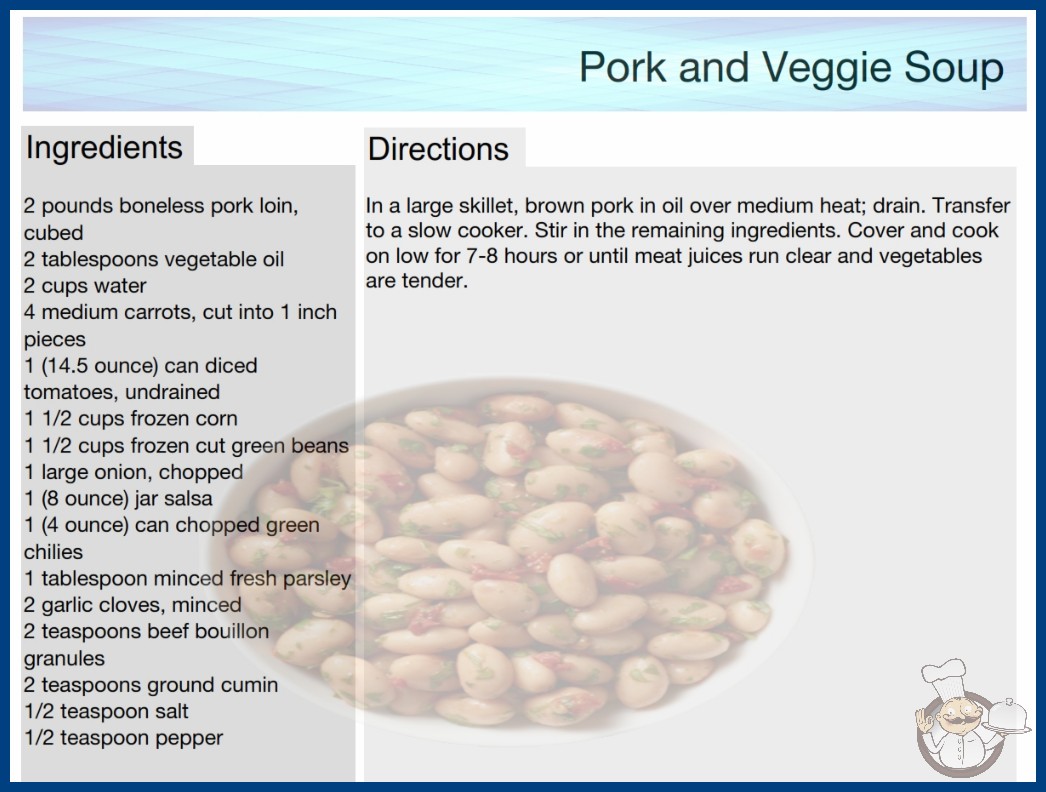 Pork and Veggie Soup

Ingredients

2 pounds boneless pork loin, cubed
2 tablespoons vegetable oil
2 cups water
4 medium carrots, cut into 1 inch pieces
1 (14.5 ounce) can diced tomatoes, undrained
1 1/2 cups frozen corn
1 1/2 cups frozen cut green beans
1 large onion, chopped
1 (8 ounce) jar salsa
1 (4 ounce) can chopped green chilies
1 tablespoon minced fresh parsley
2 garlic cloves, minced
2 teaspoons beef bouillon granules
2 teaspoons ground cumin
1/2 teaspoon salt
1/2 teaspoon pepper

Directions

In a large skillet, brown pork in oil over medium heat; drain. Transfer to a slow cooker. Stir in the remaining ingredients. Cover and cook on low for 7-8 hours or until meat juices run clear and vegetables are tender.